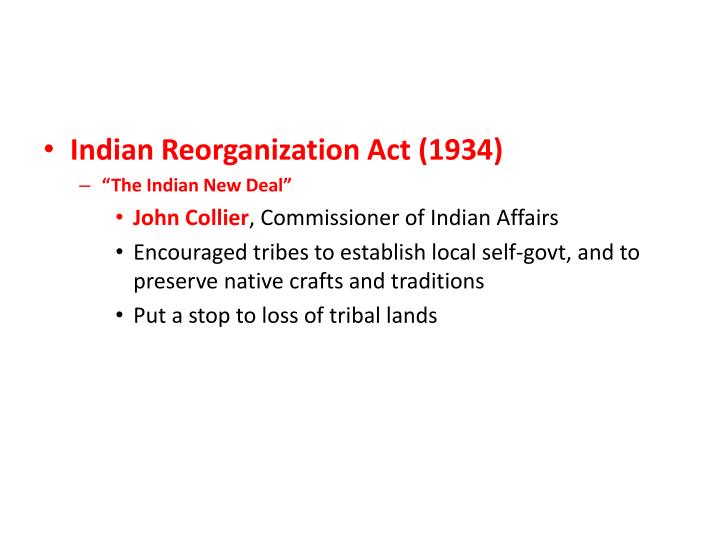 • Indian Reorganization Act (1934)

– "The Indian New Deal"

• John Collier, Commissioner of Indian Affairs

• Encouraged tribes to establish local self-govt, and to preserve native crafts and traditions

• Put a stop to loss of tribal lands